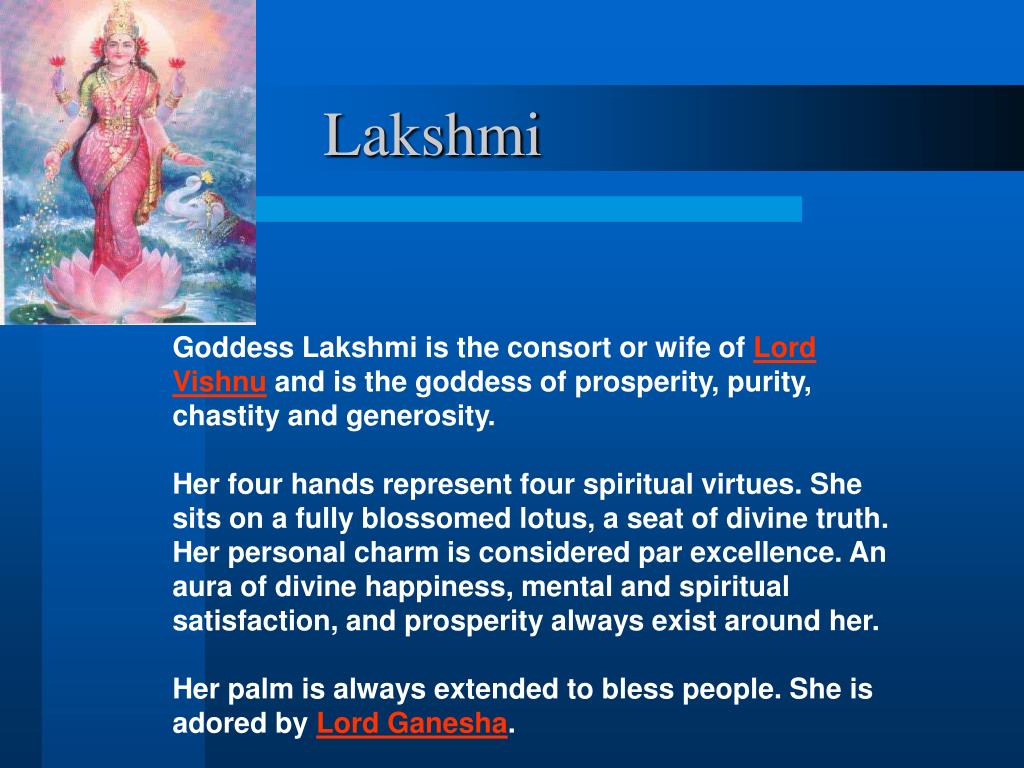 Lakshmi

Goddess Lakshmi is the consort or wife of Lord Vishnu and is the goddess of prosperity, purity, chastity and generosity.

Her four hands represent four spiritual virtues. She sits on a fully blossomed lotus, a seat of divine truth. Her personal charm is considered par excellence. An aura of divine happiness, mental and spiritual satisfaction, and prosperity always exist around her.

Her palm is always extended to bless people. She is adored by Lord Ganesha.